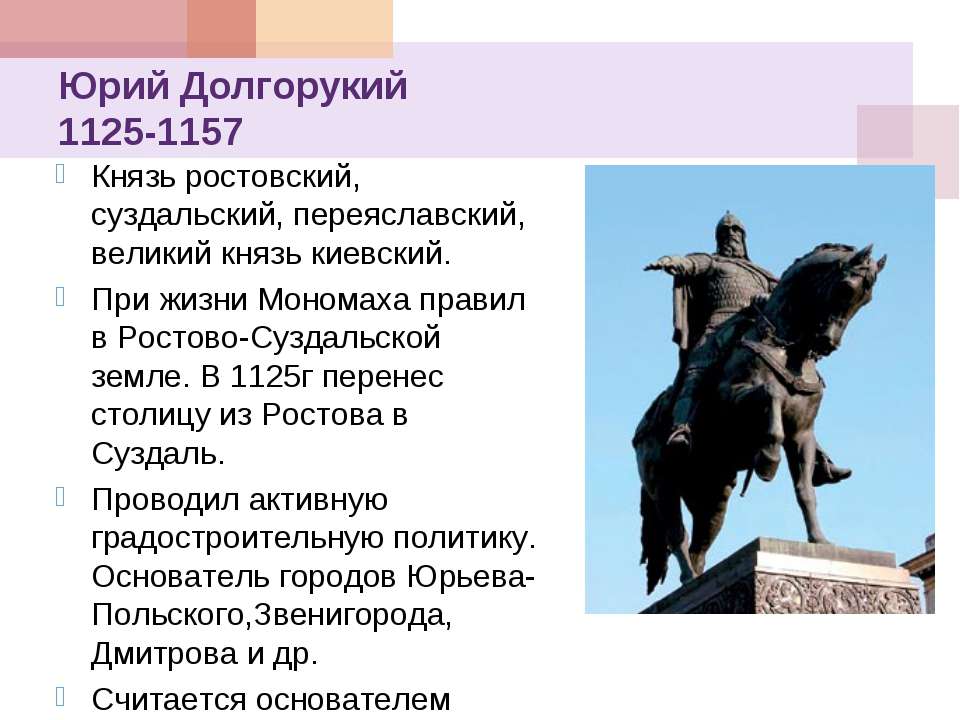 Юрий Долгорукий
1125-1157

Князь ростовский, суздальский, переяславский, великий князь киевский.

При жизни Мономаха правил в Ростово-Суздальской земле. В 1125г перенес столицу из Ростова в Суздаль.

Проводил активную градостроительную политику. Основатель городов Юрьева-Польского,Звенигорода, Дмитрова и др.

Считается основателем